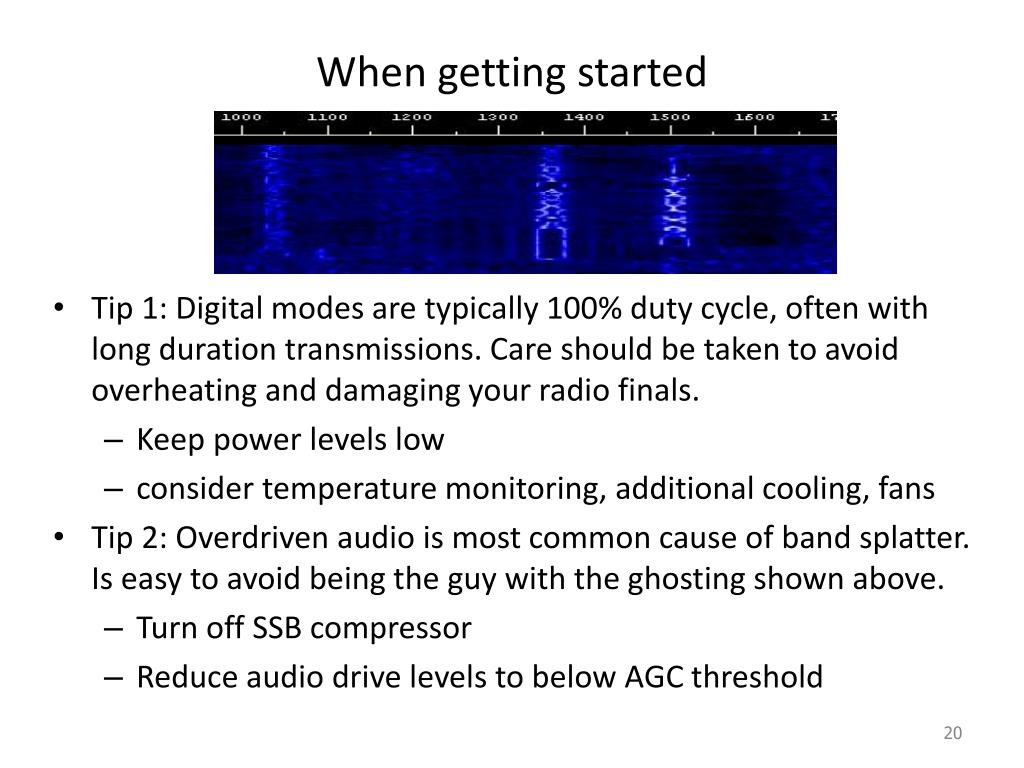 When getting started

1000 1100 1200 1300 1400 1500 1600 17

• Tip 1: Digital modes are typically 100% duty cycle, often with long duration transmissions. Care should be taken to avoid overheating and damaging your radio finals.
– Keep power levels low
– consider temperature monitoring, additional cooling, fans
• Tip 2: Overdriven audio is most common cause of band splatter. Is easy to avoid being the guy with the ghosting shown above.
– Turn off SSB compressor
– Reduce audio drive levels to below AGC threshold

20